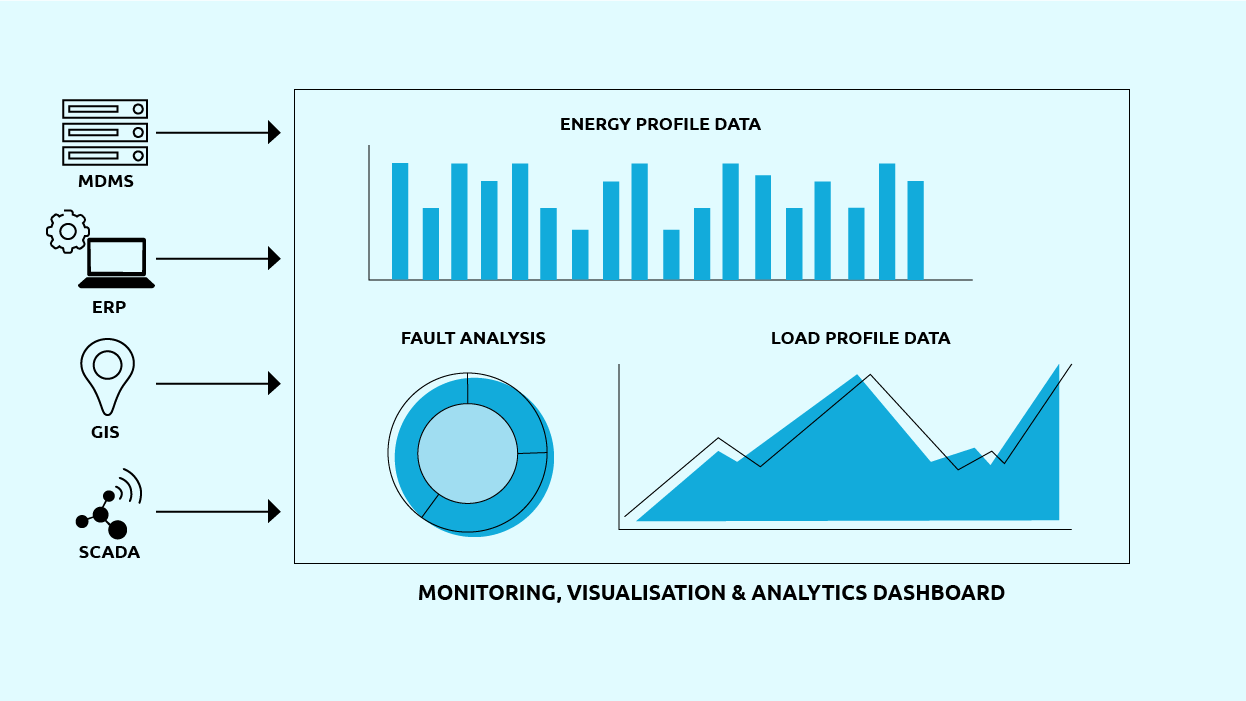 MDMS

ERP

GIS

SCADA

ENERGY PROFILE DATA

FAULT ANALYSIS

LOAD PROFILE DATA

MONITORING, VISUALISATION & ANALYTICS DASHBOARD